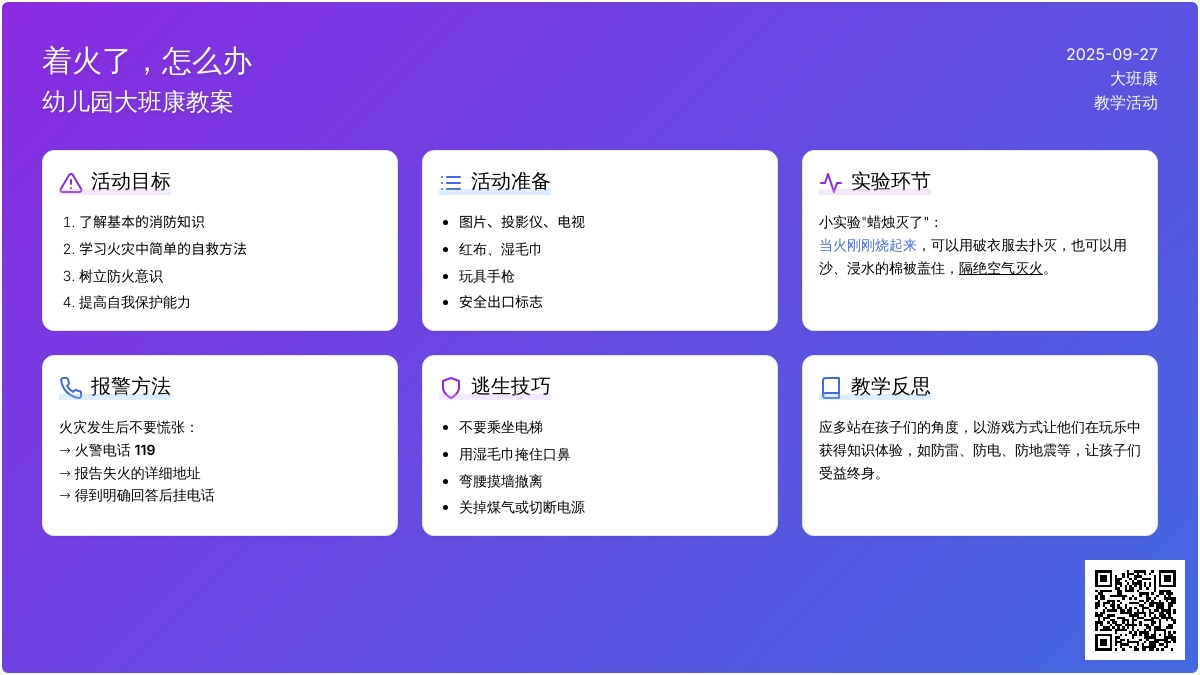 着火了，怎么办
幼儿园大班康教案

2025-09-27
大班康
教学活动

活动目标

1. 了解基本的消防知识
2. 学习火灾中简单的自救方法
3. 树立防火意识
4. 提高自我保护能力

活动准备

- 图片、投影仪、电视
- 红布、湿毛巾
- 玩具手枪
- 安全出口标志

实验环节

小实验"蜡烛灭了"：
当火刚刚烧起来，可以用破衣服去扑灭，也可以用沙、浸水的棉被盖住，隔绝空气灭火。

报警方法

火灾发生后不要慌张：
→ 火警电话 119
→ 报告失火的详细地址
→ 得到明确回答后挂电话

逃生技巧

- 不要乘坐电梯
- 用湿毛巾掩住口鼻
- 弯腰摸墙撤离
- 关掉煤气或切断电源

教学反思

应多站在孩子们的角度，以游戏方式让他们在玩乐中获得知识体验，如防雷、防电、防地震等，让孩子们受益终身。